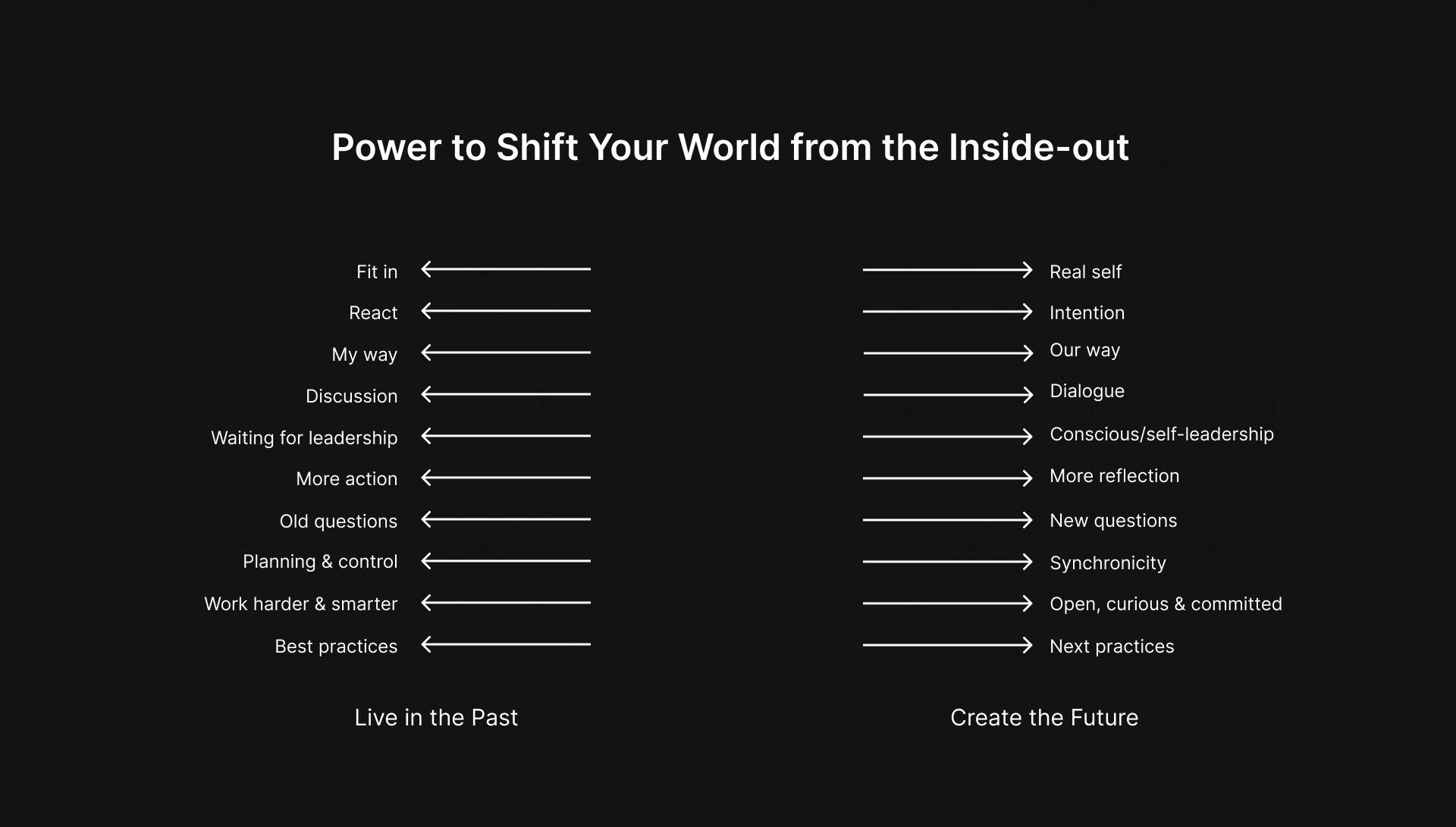 Power to Shift Your World from the Inside-out

Fit in
React
My way
Discussion
Waiting for leadership
More action
Old questions
Planning & control
Work harder & smarter
Best practices

Live in the Past

Real self
Intention
Our way
Dialogue
Conscious/self-leadership
More reflection
New questions
Synchronicity
Open, curious & committed
Next practices

Create the Future